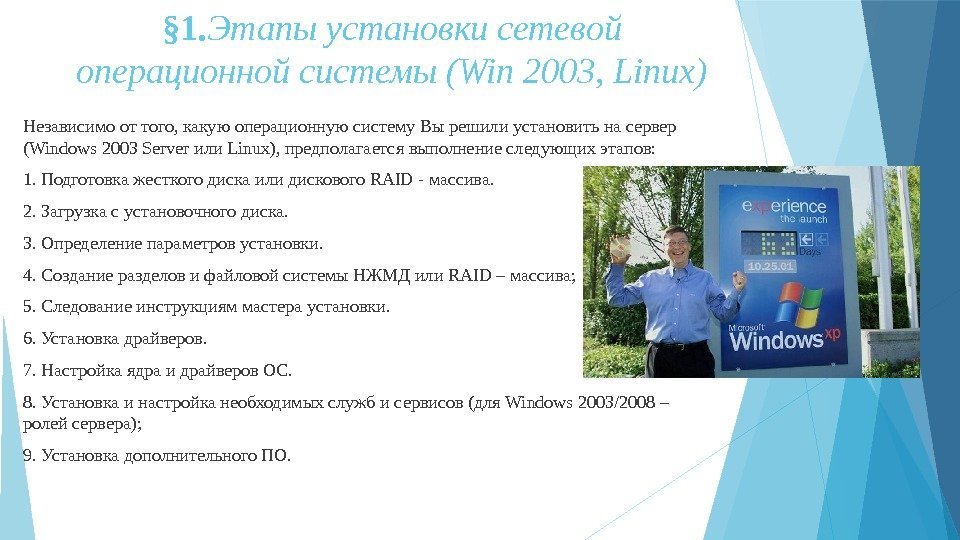 §1. Этапы установки сетевой операционной системы (Win 2003, Linux)

Независимо от того, какую операционную систему Вы решили установить на сервер (Windows 2003 Server или Linux), предполагается выполнение следующих этапов:

1. Подготовка жесткого диска или дискового RAID - массива.

2. Загрузка с установочного диска.

3. Определение параметров установки.

4. Создание разделов и файловой системы НЖМД или RAID – массива;

5. Следование инструкциям мастера установки.

6. Установка драйверов.

7. Настройка ядра и драйверов ОС.

8. Установка и настройка необходимых служб и сервисов (для Windows 2003/2008 – ролей сервера);

9. Установка дополнительного ПО.

experience the launch

Days

10.25.01

Microsoft Windows xp